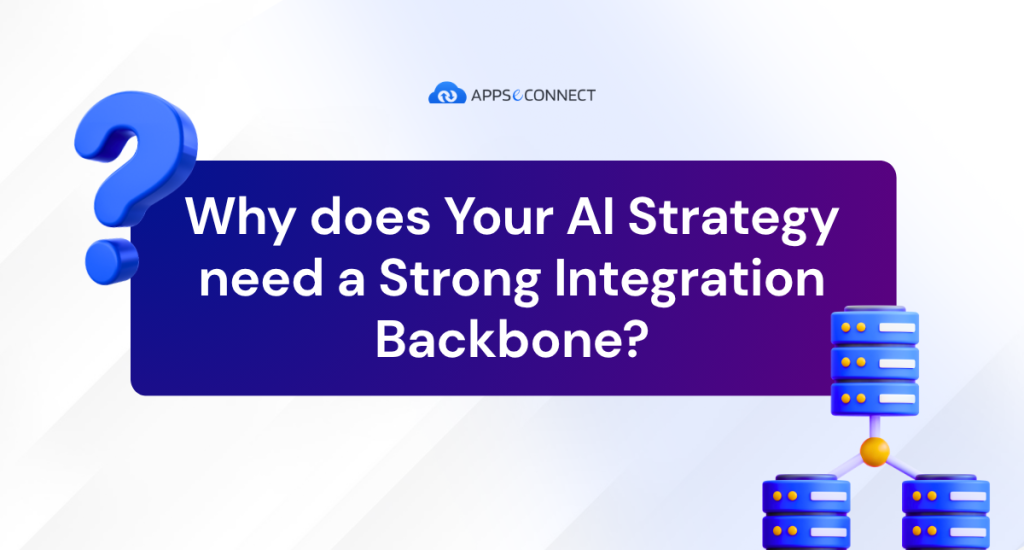 APPSeCONNECT

Why does Your AI Strategy need a Strong Integration Backbone?